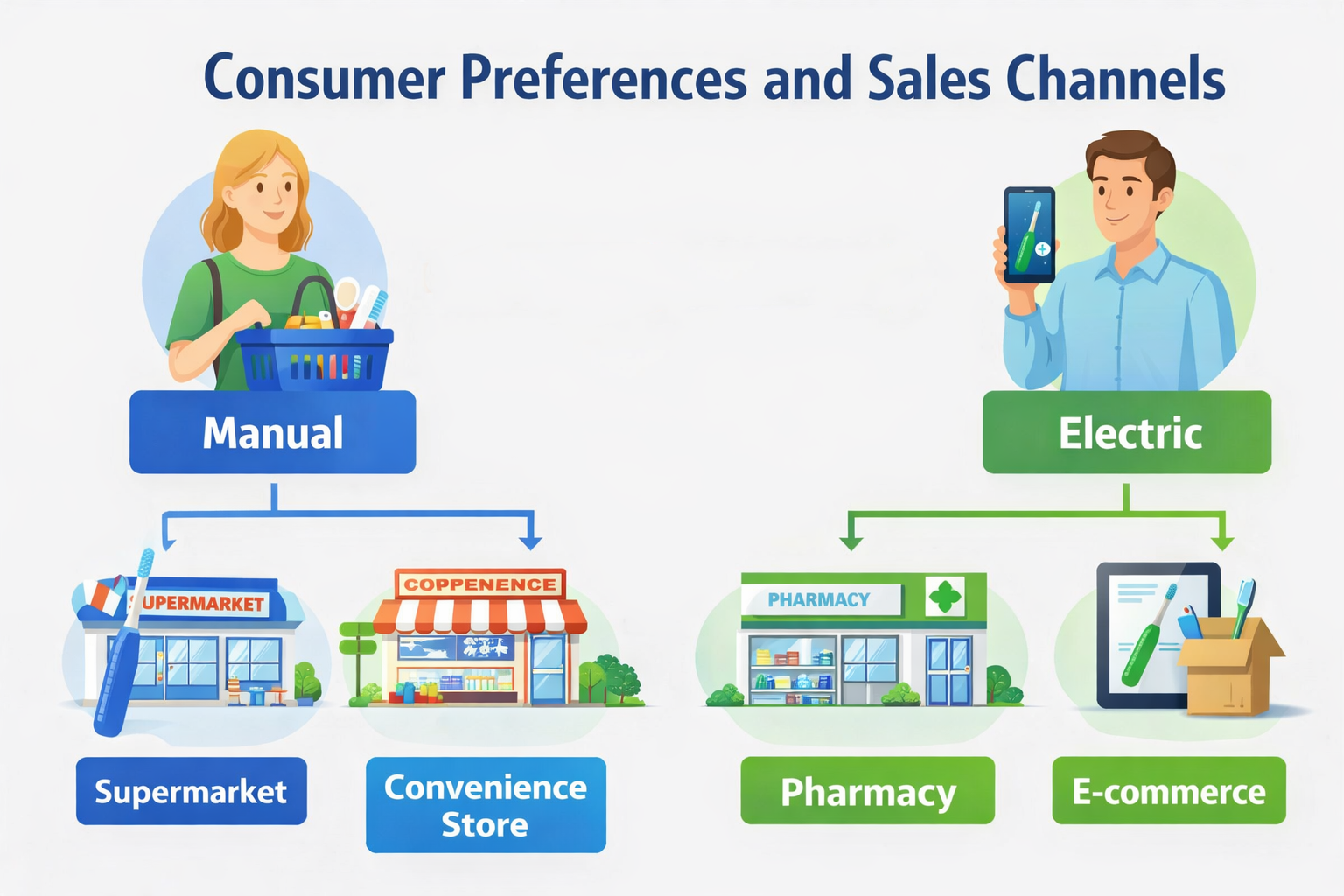 Consumer Preferences and Sales Channels

Manual

Electric

UPERMARKET

COPPENENCE

PHARMACY

Supermarket

Convenience Store

Pharmacy

E-commerce